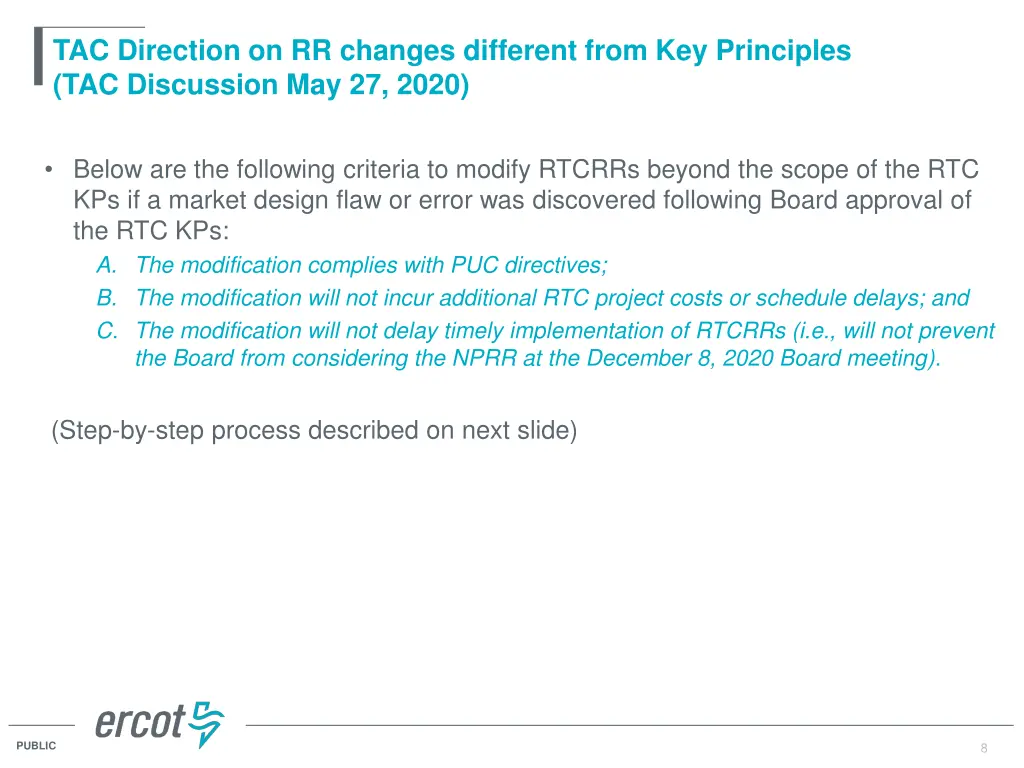 TAC Direction on RR changes different from Key Principles (TAC Discussion May 27, 2020)

• Below are the following criteria to modify RTCRRs beyond the scope of the RTC KPs if a market design flaw or error was discovered following Board approval of the RTC KPs:
A. The modification complies with PUC directives;
B. The modification will not incur additional RTC project costs or schedule delays; and
C. The modification will not delay timely implementation of RTCRRs (i.e., will not prevent the Board from considering the NPRR at the December 8, 2020 Board meeting).

(Step-by-step process described on next slide)

ercot

PUBLIC

8